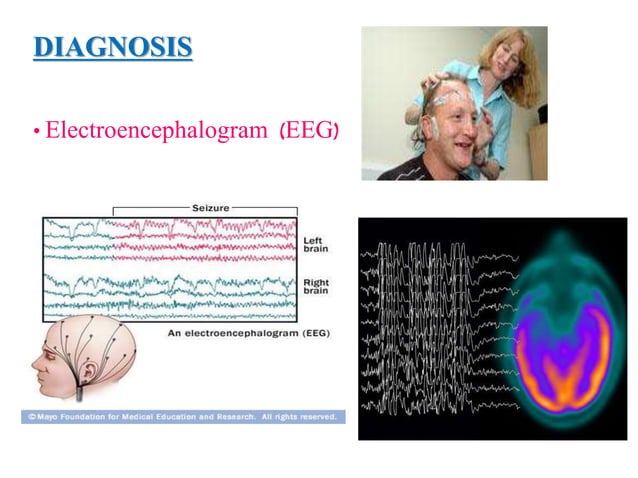 DIAGNOSIS

• Electroencephalogram (EEG)

Seizure

Left
brain

Right
brain

An electroencephalogram (EEG)

© Mayo Foundation for Medical Education and Research. All rights reserved.